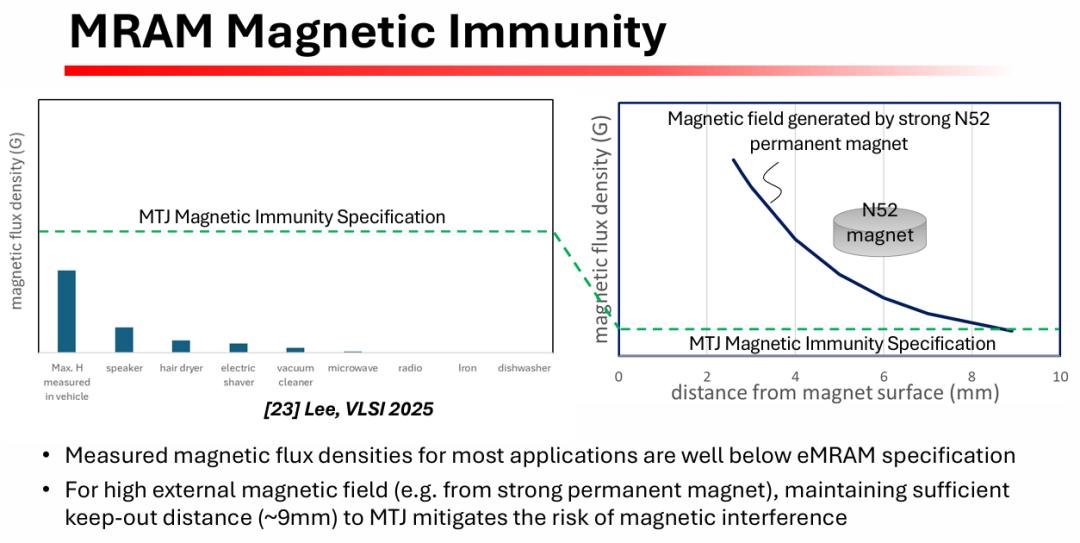 MRAM Magnetic Immunity

magnetic flux density (G)

MTJ Magnetic Immunity Specification

Max. H measured in vehicle
speaker
hair dryer
electric shaver
vacuum cleaner
microwave
radio
Iron
dishwasher

[23] Lee, VLSI 2025

magnetic flux density (G)

Magnetic field generated by strong N52 permanent magnet

N52 magnet

MTJ Magnetic Immunity Specification

0
2
4
6
8
10
distance from magnet surface (mm)

• Measured magnetic flux densities for most applications are well below eMRAM specification

• For high external magnetic field (e.g. from strong permanent magnet), maintaining sufficient keep-out distance (~9mm) to MTJ mitigates the risk of magnetic interference